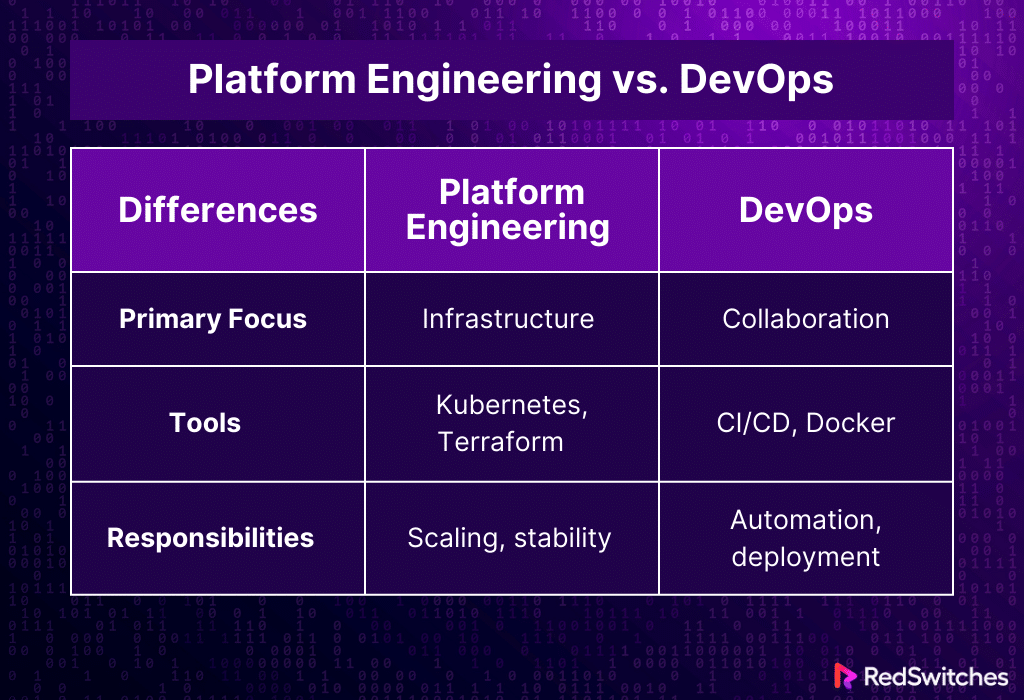 Platform Engineering vs. DevOps

| Differences | Platform Engineering | DevOps |
|---|---|---|
| Primary Focus | Infrastructure | Collaboration |
| Tools | Kubernetes, Terraform | CI/CD, Docker |
| Responsibilities | Scaling, stability | Automation, deployment |

RedSwitches